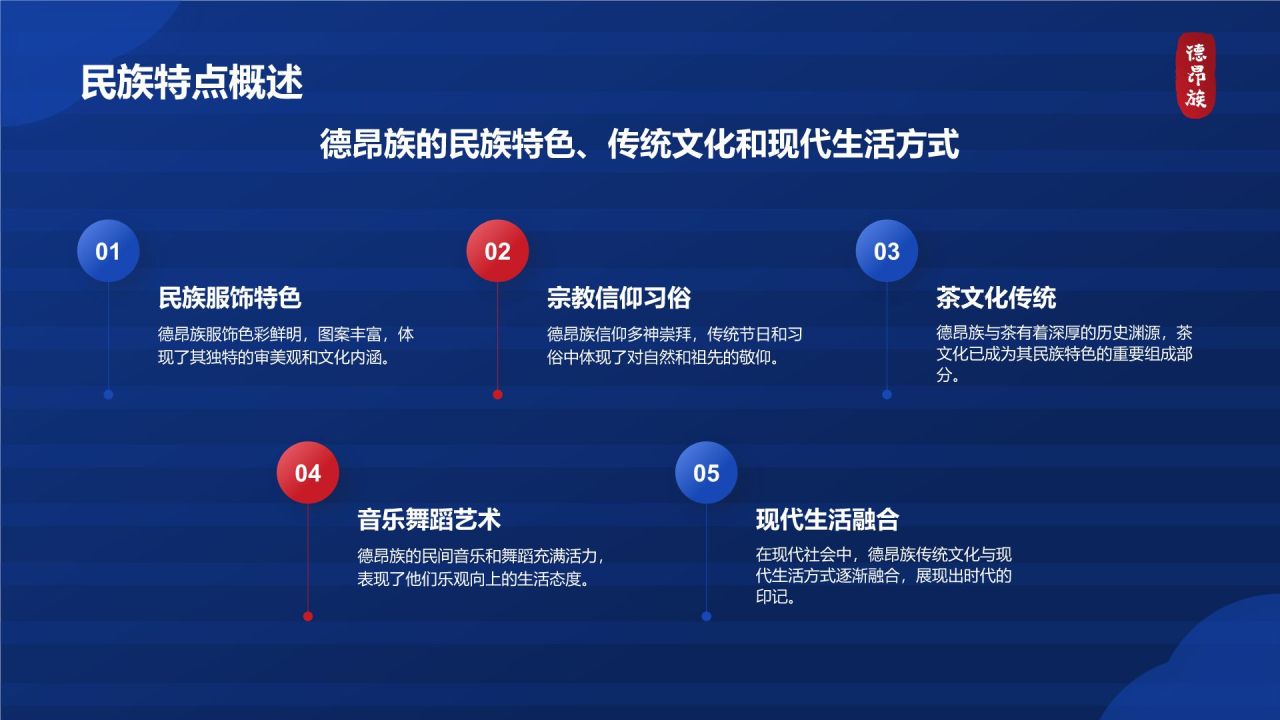 民族特点概述

德昂族

德昂族的民族特色、传统文化和现代生活方式

01

民族服饰特色

德昂族服饰色彩鲜明，图案丰富，体现了其独特的审美观和文化内涵。

02

宗教信仰习俗

德昂族信仰多神崇拜，传统节日和习俗中体现了对自然和祖先的敬仰。

03

茶文化传统

德昂族与茶有着深厚的历史渊源，茶文化已成为其民族特色的重要组成部分。

04

音乐舞蹈艺术

德昂族的民间音乐和舞蹈充满活力，表现了他们乐观向上的生活态度。

05

现代生活融合

在现代社会中，德昂族传统文化与现代生活方式逐渐融合，展现出时代的印记。